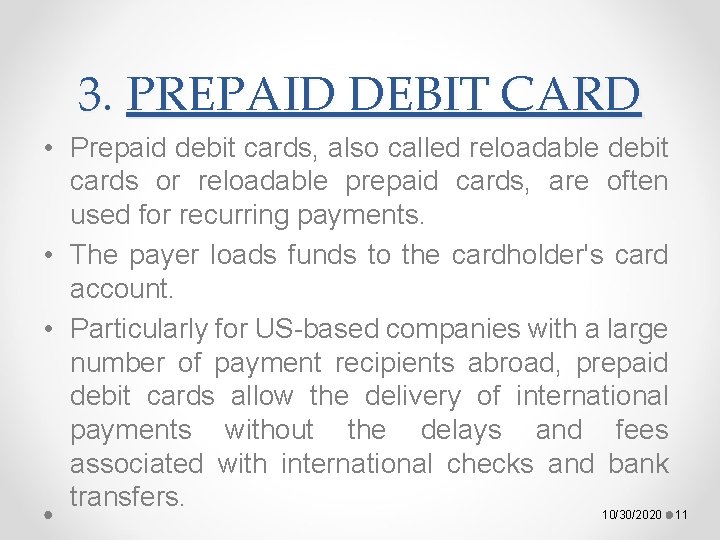 3. PREPAID DEBIT CARD

• Prepaid debit cards, also called reloadable debit cards or reloadable prepaid cards, are often used for recurring payments.

• The payer loads funds to the cardholder's card account.

• Particularly for US-based companies with a large number of payment recipients abroad, prepaid debit cards allow the delivery of international payments without the delays and fees associated with international checks and bank transfers.

10/30/2020 11